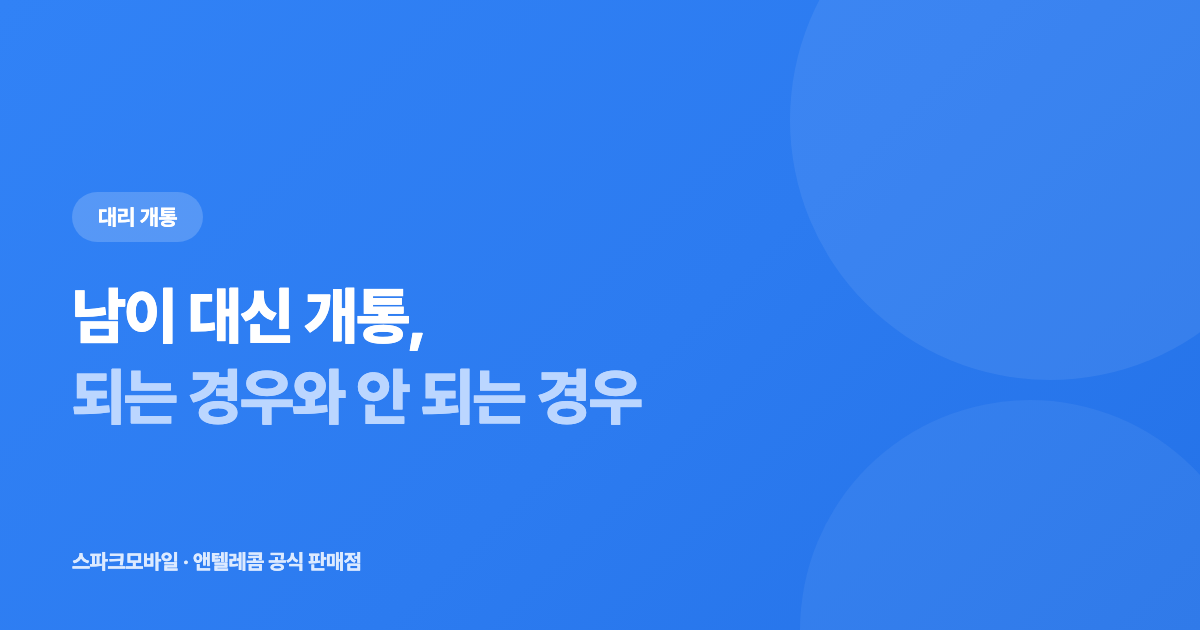 대리 개통

남이 대신 개통,
되는 경우와 안 되는 경우

스파크모바일 · 앤텔레콤 공식 판매점